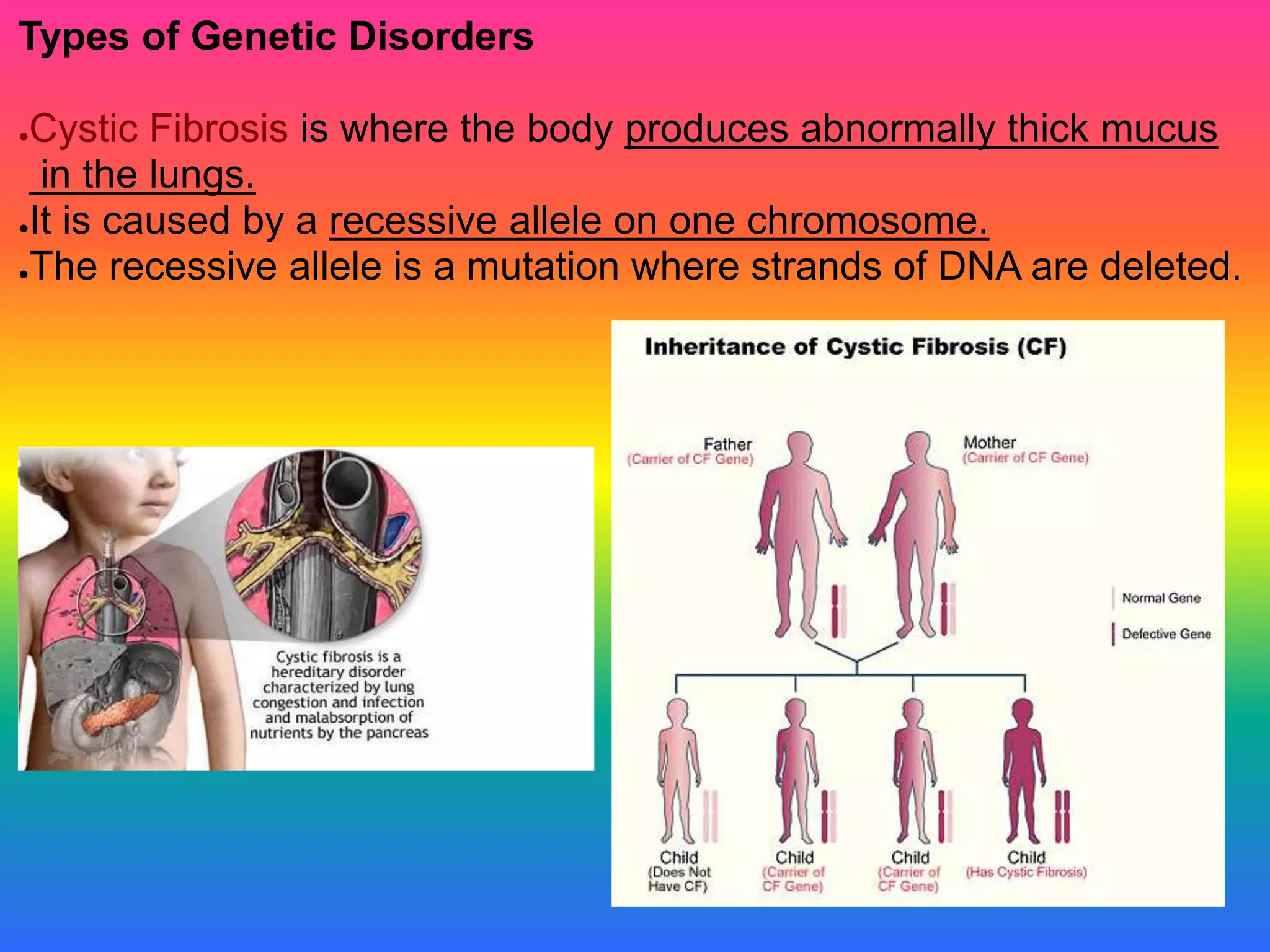 Types of Genetic Disorders

●Cystic Fibrosis is where the body produces abnormally thick mucus in the lungs.
●It is caused by a recessive allele on one chromosome.
●The recessive allele is a mutation where strands of DNA are deleted.

Cystic fibrosis is a hereditary disorder characterized by lung congestion and infection and malabsorption of nutrients by the pancreas

Inheritance of Cystic Fibrosis (CF)

Father
(Carrier of CF Gene)

Mother
(Carrier of CF Gene)

Normal Gene

Defective Gene

Child
(Does Not Have CF)

Child
(Carrier of CF Gene)

Child
(Carrier of CF Gene)

Child
(Has Cystic Fibrosis)